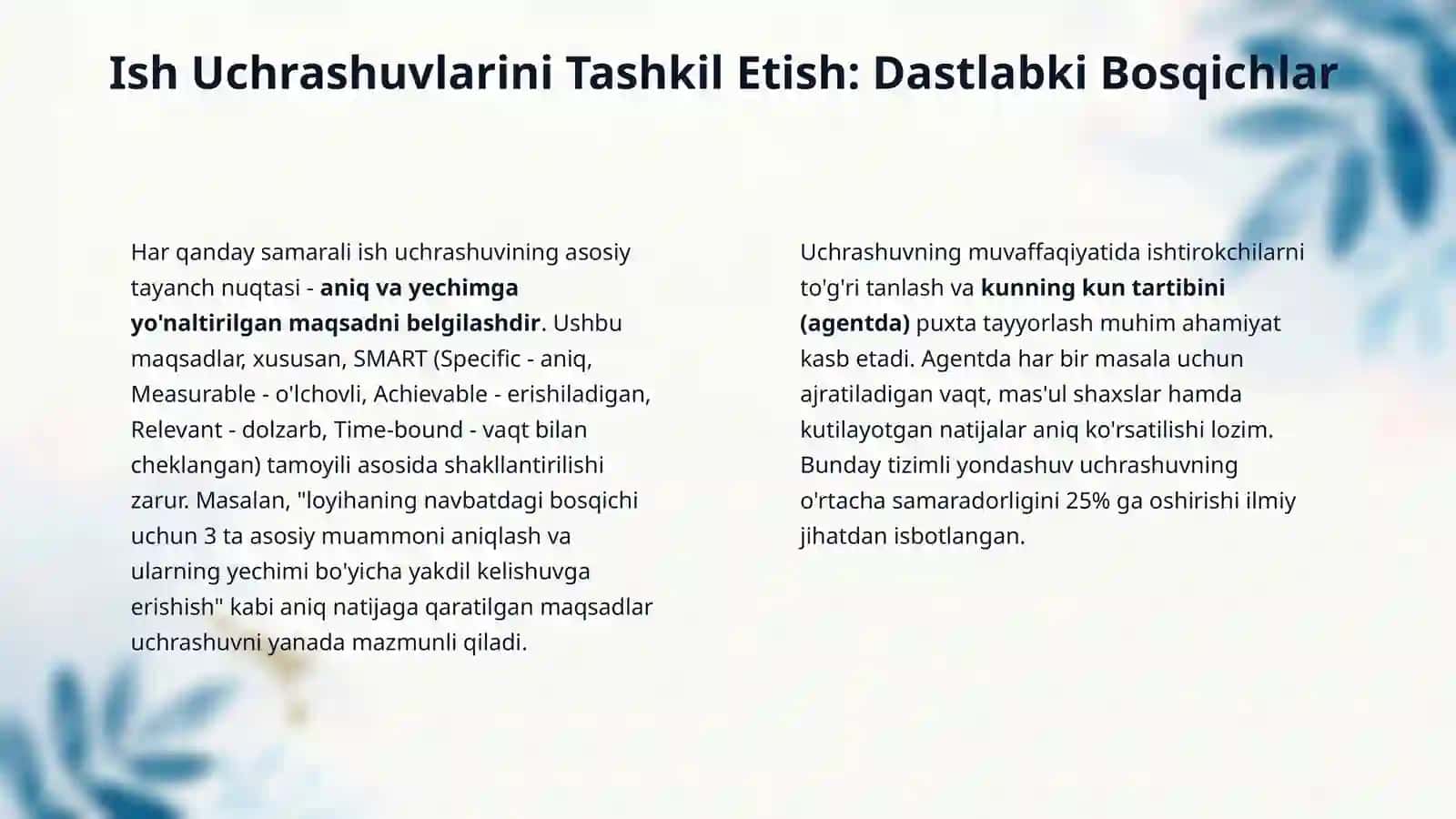 Ish Uchrashuvlarini Tashkil Etish: Dastlabki Bosqichlar

Har qanday samarali ish uchrashuvining asosiy tayanch nuqtasi - aniq va yechimga yo'naltirilgan maqsadni belgilashdir. Ushbu maqsadlar, xususan, SMART (Specific - aniq, Measurable - o'lchovli, Achievable - erishiladigan, Relevant - dolzarb, Time-bound - vaqt bilan cheklangan) tamoyili asosida shakllantirilishi zarur. Masalan, "loyihaning navbatdagi bosqichi uchun 3 ta asosiy muammoni aniqlash va ularning yechimi bo'yicha yakdil kelishuvga erishish" kabi aniq natijaga qaratilgan maqsadlar uchrashuvni yanada mazmunli qiladi.

Uchrashuvning muvaffaqiyatida ishtirokchilarni to'g'ri tanlash va kunning kun tartibini (agentda) puxta tayyorlash muhim ahamiyat kasb etadi. Agentda har bir masala uchun ajratiladigan vaqt, mas'ul shaxslar hamda kutilayotgan natijalar aniq ko'rsatilishi lozim. Bunday tizimli yondashuv uchrashuvning o'rtacha samaradorligini 25% ga oshirishi ilmiy jihatdan isbotlangan.